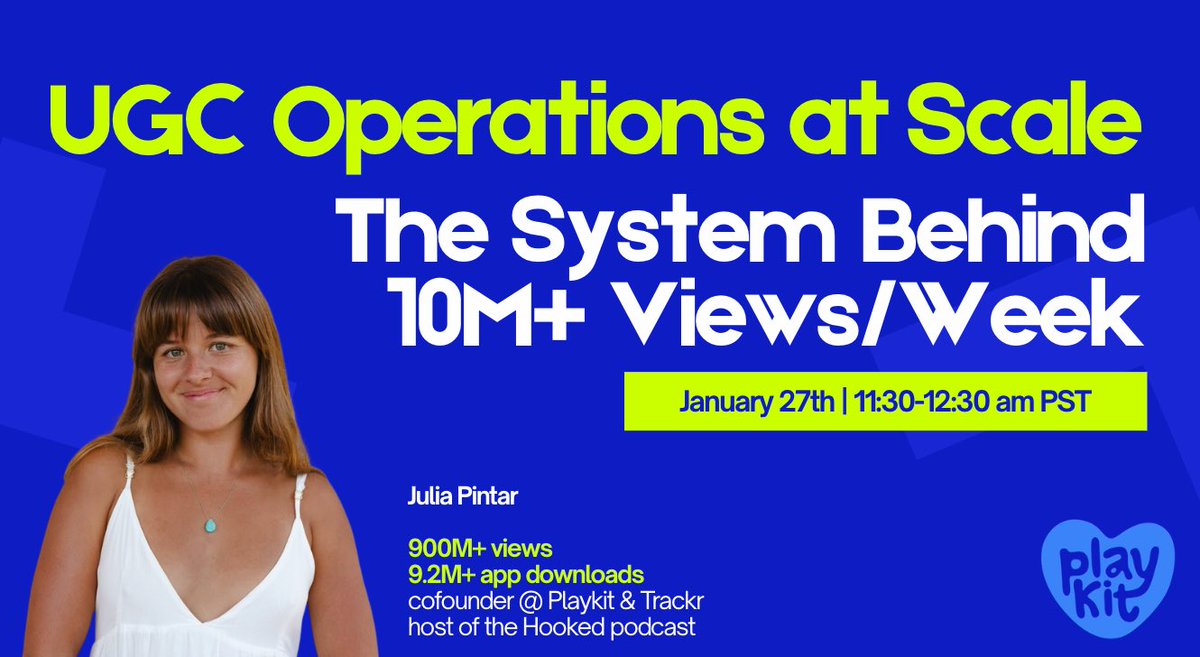 UGC Operations at Scale
The System Behind 10M+ Views/Week

January 27th | 11:30-12:30 am PST

Julia Pintar

900M+ views
9.2M+ app downloads
cofounder @ Playkit & Trackr
host of the Hooked podcast

play kit